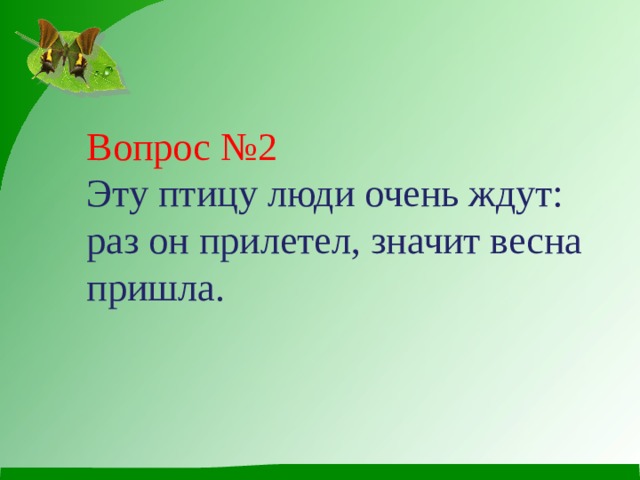 Вопрос №2
Эту птицу люди очень ждут: раз он прилетел, значит весна пришла.